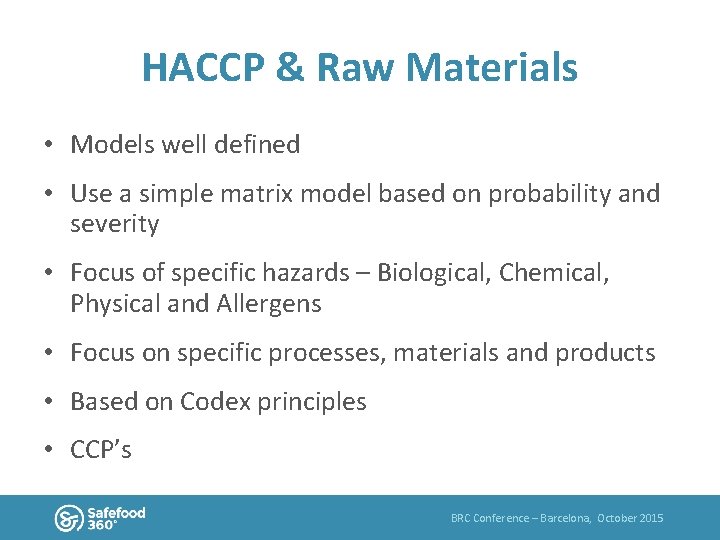 HACCP & Raw Materials

• Models well defined

• Use a simple matrix model based on probability and severity

• Focus of specific hazards – Biological, Chemical, Physical and Allergens

• Focus on specific processes, materials and products

• Based on Codex principles

• CCP's

Safefood 360°

BRC Conference – Barcelona, October 2015